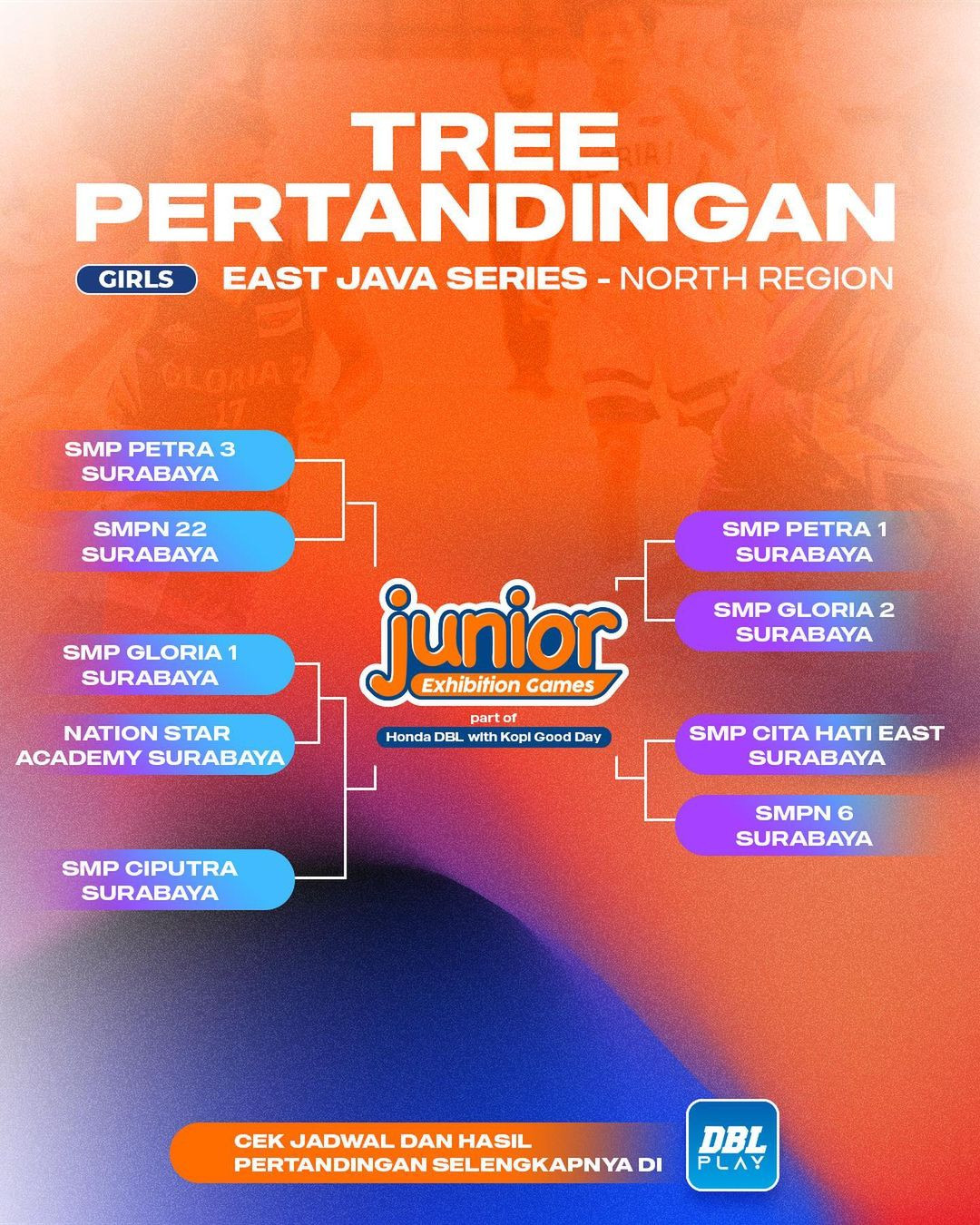 TREE PERTANDINGAN

GIRLS EAST JAVA SERIES - NORTH REGION

SMP PETRA 3 SURABAYA

SMPN 22 SURABAYA

SMP GLORIA 1 SURABAYA

NATION STAR ACADEMY SURABAYA

SMP CIPUTRA SURABAYA

junior
Exhibition Games
part of
Honda DBL with Kopi Good Day

SMP PETRA 1 SURABAYA

SMP GLORIA 2 SURABAYA

SMP CITA HATI EAST SURABAYA

SMPN 6 SURABAYA

CEK JADWAL DAN HASIL PERTANDINGAN SELENGKAPNYA DI

DBL PLAY